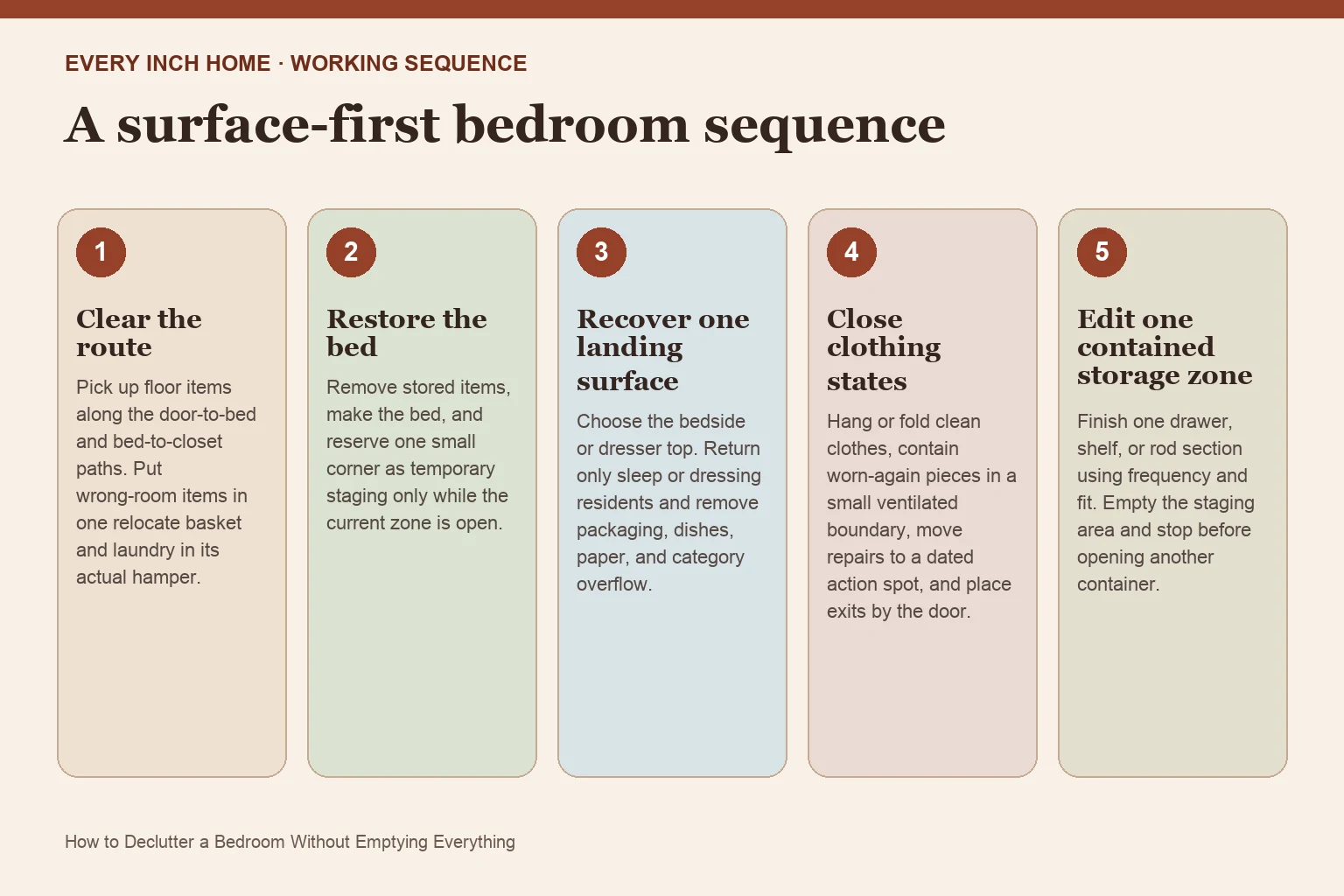 EVERY INCH HOME · WORKING SEQUENCE

A surface-first bedroom sequence

1

Clear the route

Pick up floor items along the door-to-bed and bed-to-closet paths. Put wrong-room items in one relocate basket and laundry in its actual hamper.

2

Restore the bed

Remove stored items, make the bed, and reserve one small corner as temporary staging only while the current zone is open.

3

Recover one landing surface

Choose the bedside or dresser top. Return only sleep or dressing residents and remove packaging, dishes, paper, and category overflow.

4

Close clothing states

Hang or fold clean clothes, contain worn-again pieces in a small ventilated boundary, move repairs to a dated action spot, and place exits by the door.

5

Edit one contained storage zone

Finish one drawer, shelf, or rod section using frequency and fit. Empty the staging area and stop before opening another container.

How to Declutter a Bedroom Without Emptying Everything